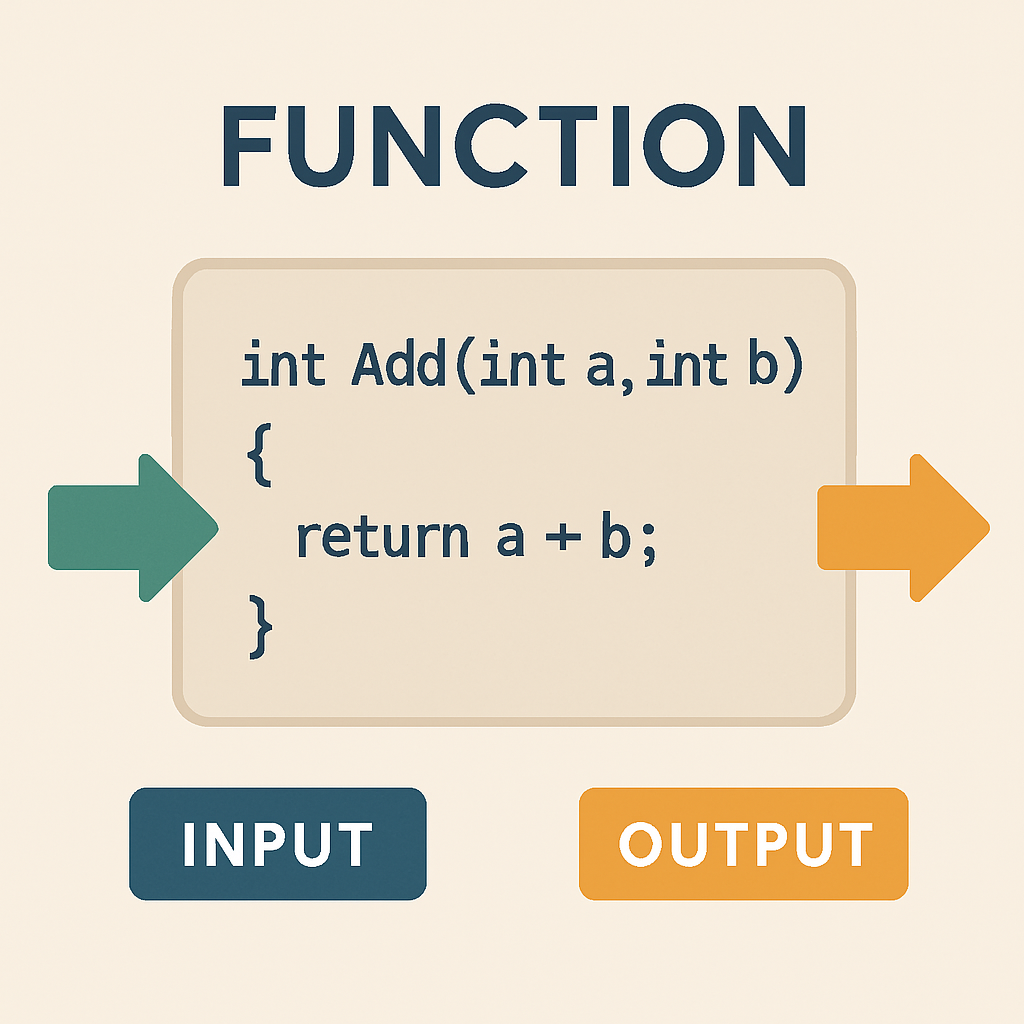 FUNCTION

int Add(int a,int b)
{
  return a + b;
}

INPUT

OUTPUT